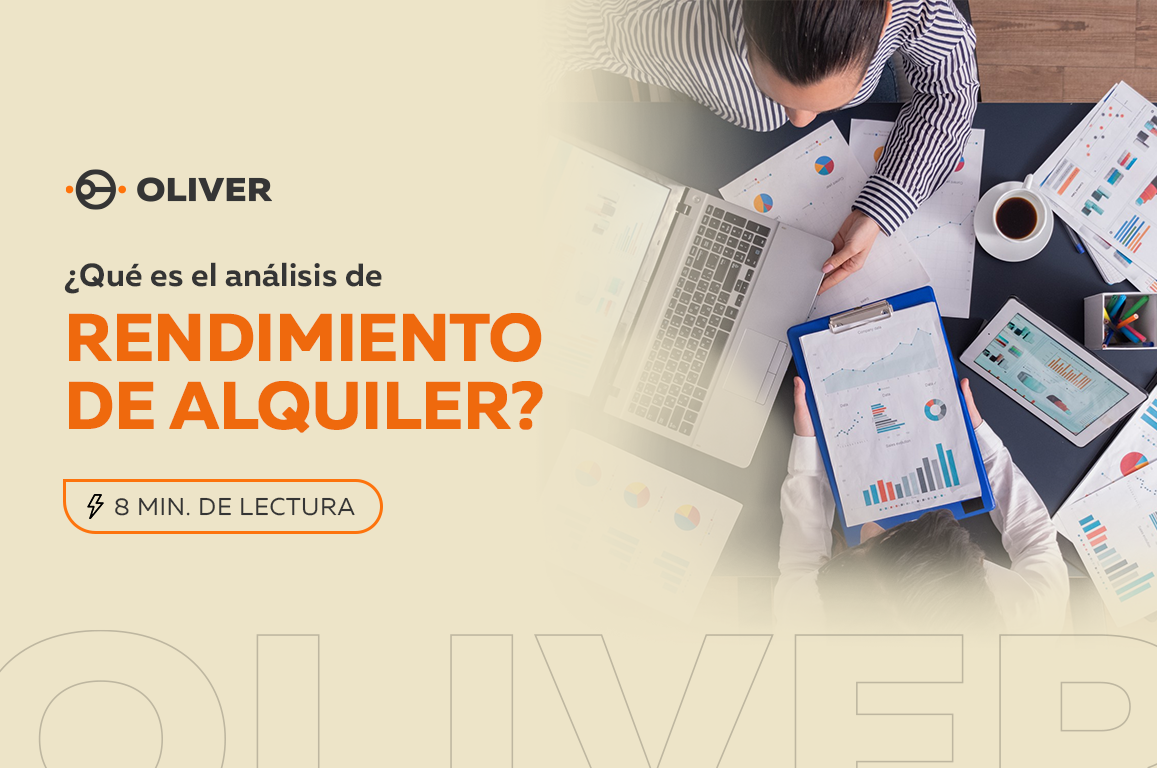 OLIVER

¿Qué es el análisis de

RENDIMIENTO DE ALQUILER?

8 MIN. DE LECTURA

OLIVER